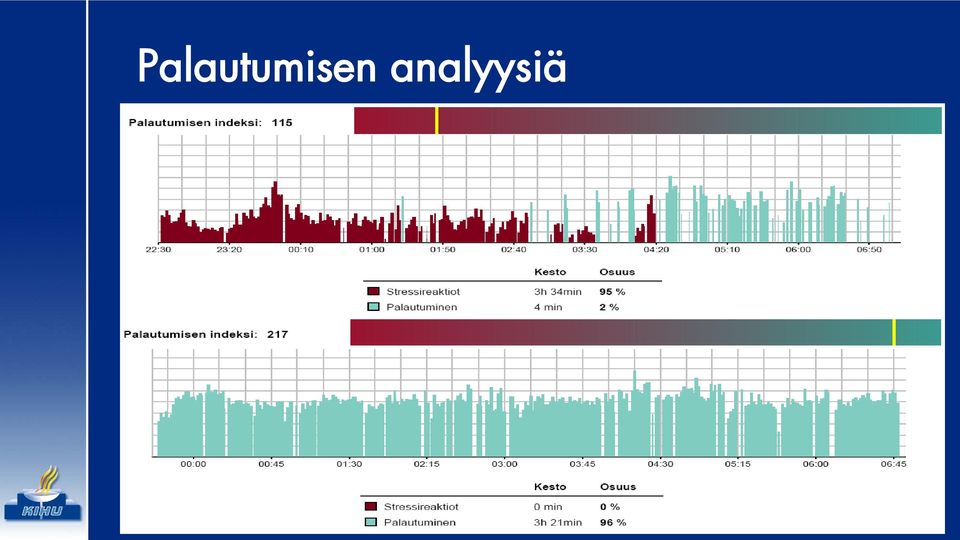 Palautumisen analyysiä

Palautumisen indeksi: 115

22:30 23:20 00:10 01:00 01:50 02:40 03:30 04:20 05:10 06:00 06:50

| | Kesto | Osuus |
|---|---|---|
| Stressireaktiot | 3h 34min | 95 % |
| Palautuminen | 4 min | 2 % |

Palautumisen indeksi: 217

00:00 00:45 01:30 02:15 03:00 03:45 04:30 05:15 06:00 06:45

| | Kesto | Osuus |
|---|---|---|
| Stressireaktiot | 0 min | 0 % |
| Palautuminen | 3h 21min | 96 % |

KIHU